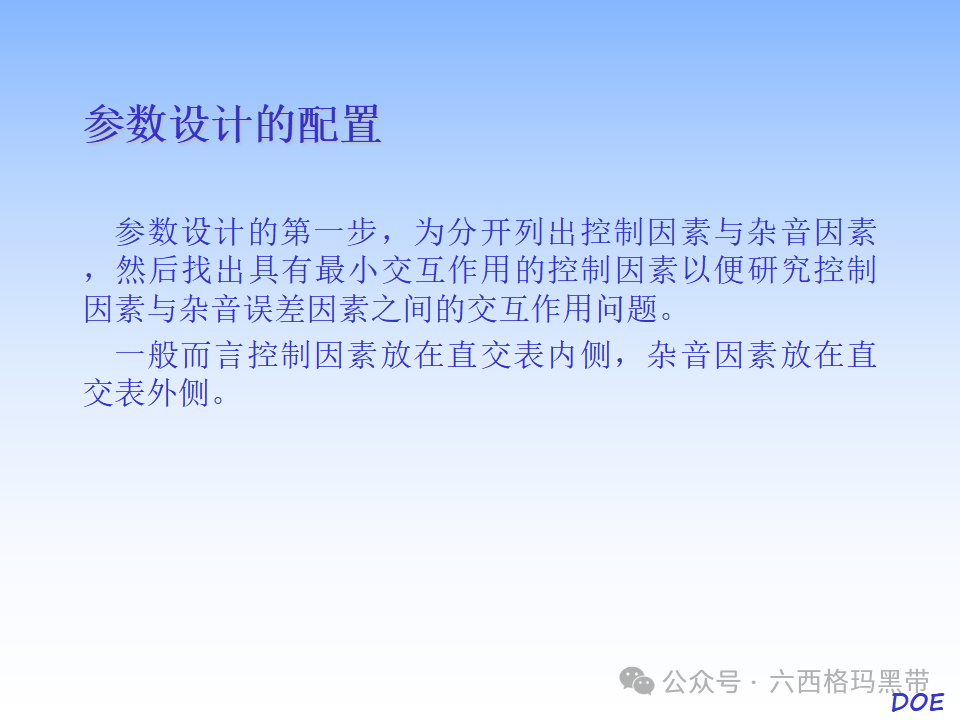 参数设计的配置

参数设计的第一步，为分开列出控制因素与杂音因素，然后找出具有最小交互作用的控制因素以便研究控制因素与杂音误差因素之间的交互作用问题。

一般而言控制因素放在直交表内侧，杂音因素放在直交表外侧。

公众号 · 六西格玛黑带

DOE